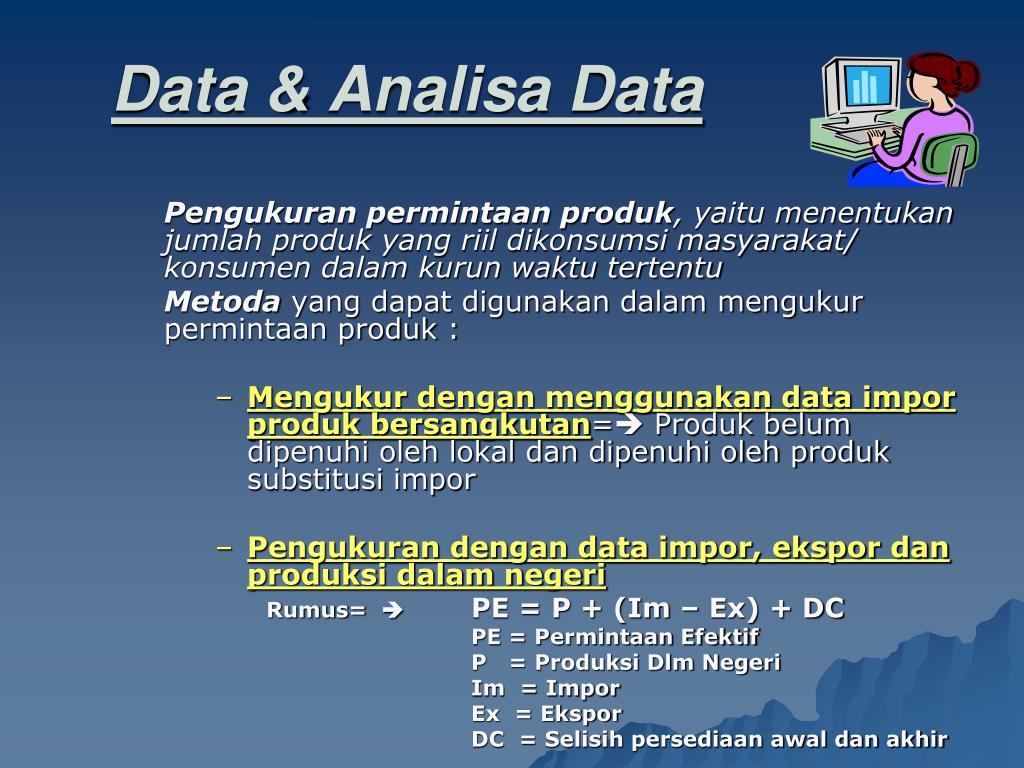 Data & Analisa Data

Pengukuran permintaan produk, yaitu menentukan jumlah produk yang riil dikonsumsi masyarakat/ konsumen dalam kurun waktu tertentu

Metoda yang dapat digunakan dalam mengukur permintaan produk :

– Mengukur dengan menggunakan data impor produk bersangkutan=➔ Produk belum dipenuhi oleh lokal dan dipenuhi oleh produk substitusi impor

– Pengukuran dengan data impor, ekspor dan produksi dalam negeri

Rumus= ➔ PE = P + (Im – Ex) + DC
PE = Permintaan Efektif
P = Produksi Dlm Negeri
Im = Impor
Ex = Ekspor
DC = Selisih persediaan awal dan akhir